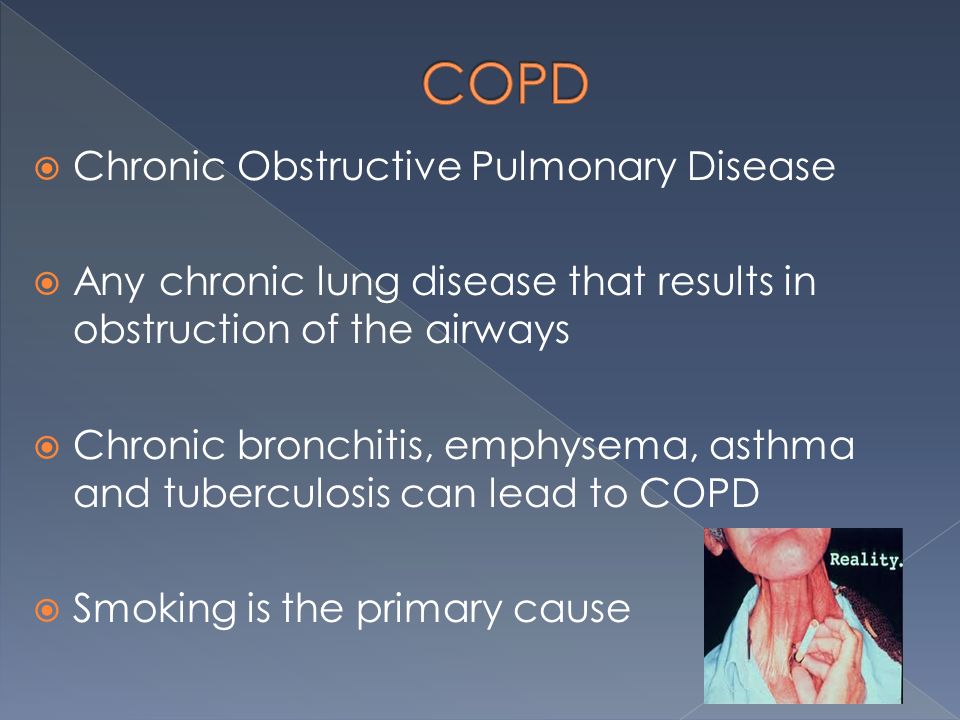 COPD

Chronic Obstructive Pulmonary Disease

Any chronic lung disease that results in obstruction of the airways

Chronic bronchitis, emphysema, asthma and tuberculosis can lead to COPD

Smoking is the primary cause

Reality.